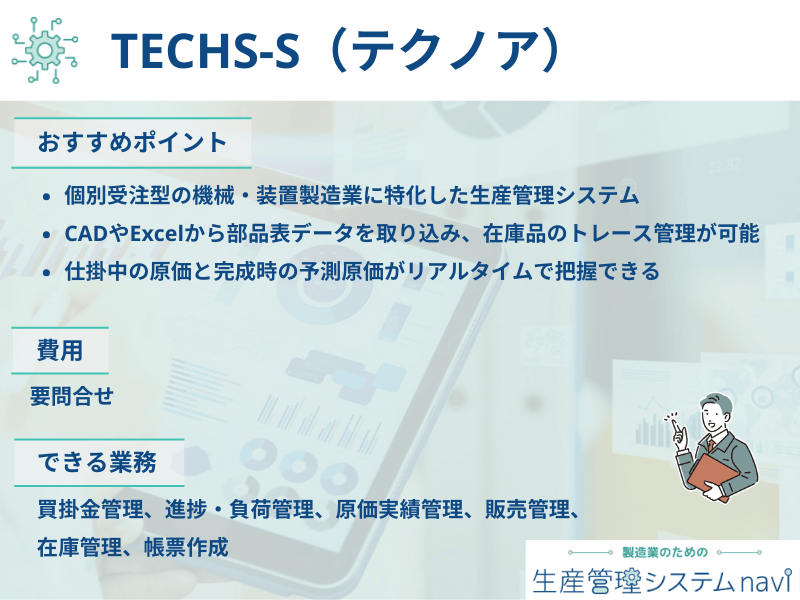 TECHS-S（テクノア）

おすすめポイント

- 個別受注型の機械・装置製造業に特化した生産管理システム
- CADやExcelから部品表データを取り込み、在庫品のトレース管理が可能
- 仕掛中の原価と完成時の予測原価がリアルタイムで把握できる

費用

要問合せ

できる業務

買掛金管理、進捗・負荷管理、原価実績管理、販売管理、在庫管理、帳票作成

製造業のための
生産管理システムnavi